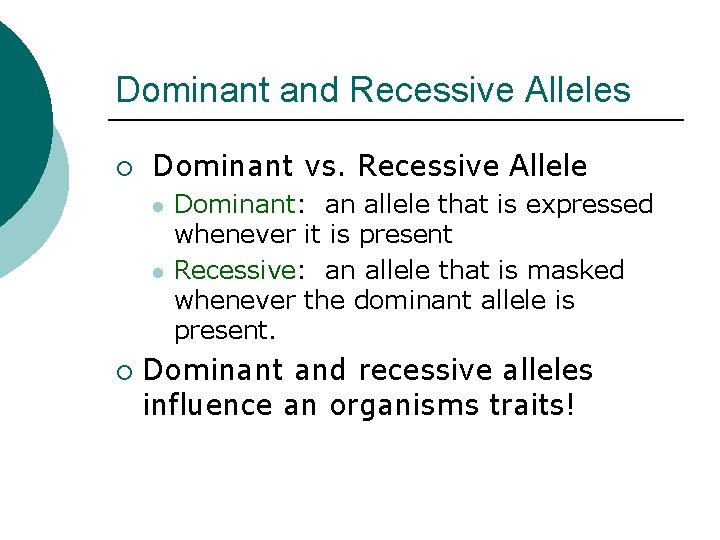 Dominant and Recessive Alleles

Dominant vs. Recessive Allele

Dominant: an allele that is expressed whenever it is present

Recessive: an allele that is masked whenever the dominant allele is present.

Dominant and recessive alleles influence an organisms traits!